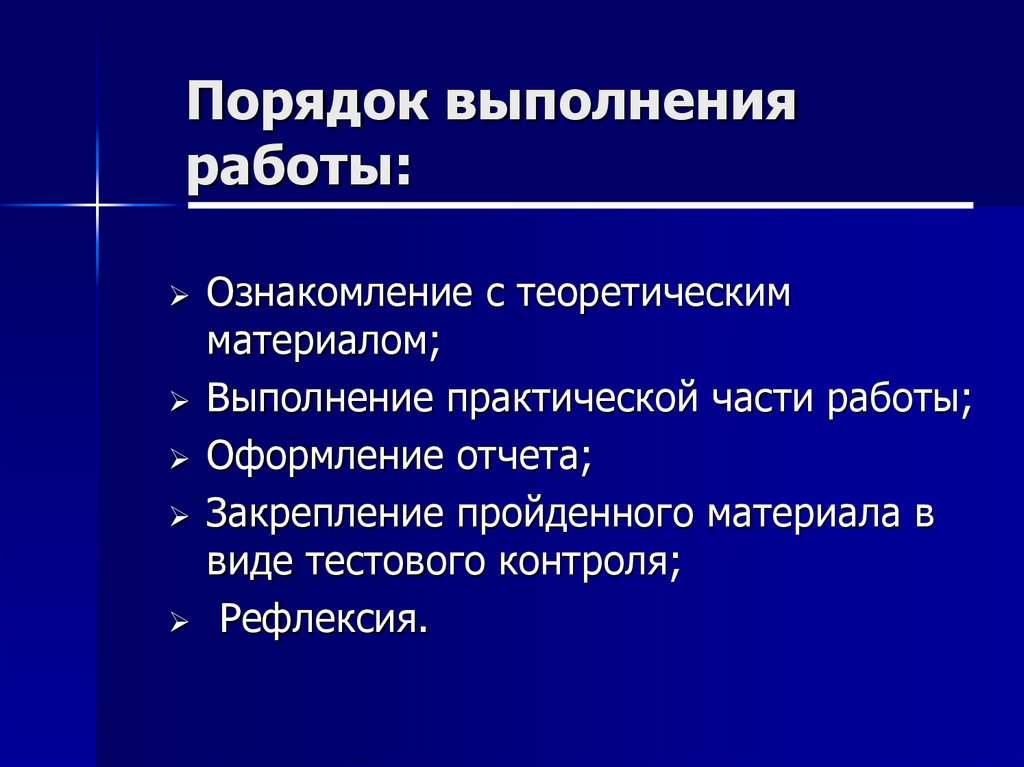 Порядок выполнения работы:

➢ Ознакомление с теоретическим материалом;
➢ Выполнение практической части работы;
➢ Оформление отчета;
➢ Закрепление пройденного материала в виде тестового контроля;
➢ Рефлексия.